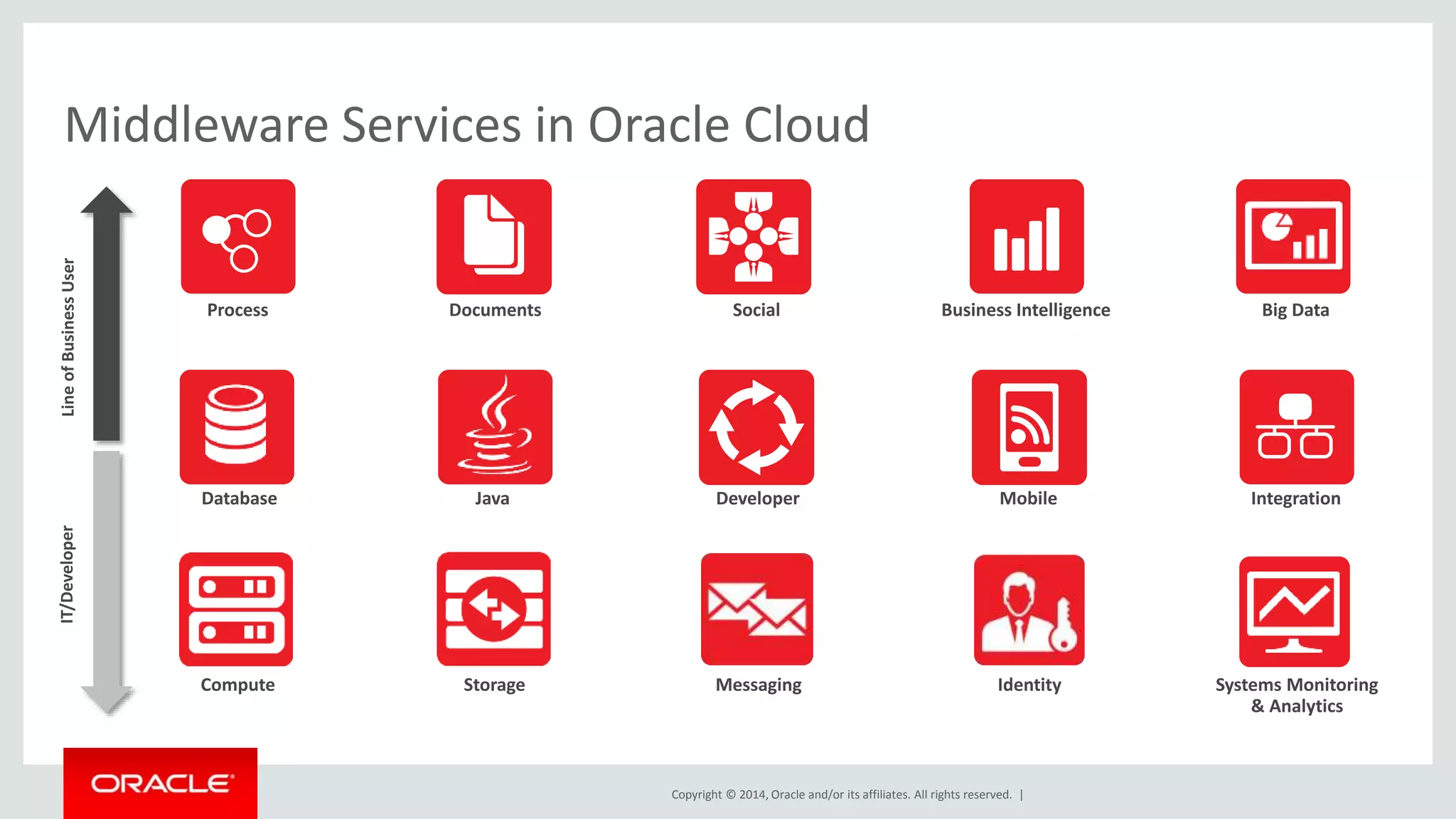 Middleware Services in Oracle Cloud

Line of Business User

IT/Developer

Process

Documents

Social

Business Intelligence

Big Data

Database

Java

Developer

Mobile

Integration

Compute

Storage

Messaging

Identity

Systems Monitoring & Analytics

ORACLE

Copyright © 2014, Oracle and/or its affiliates. All rights reserved. |